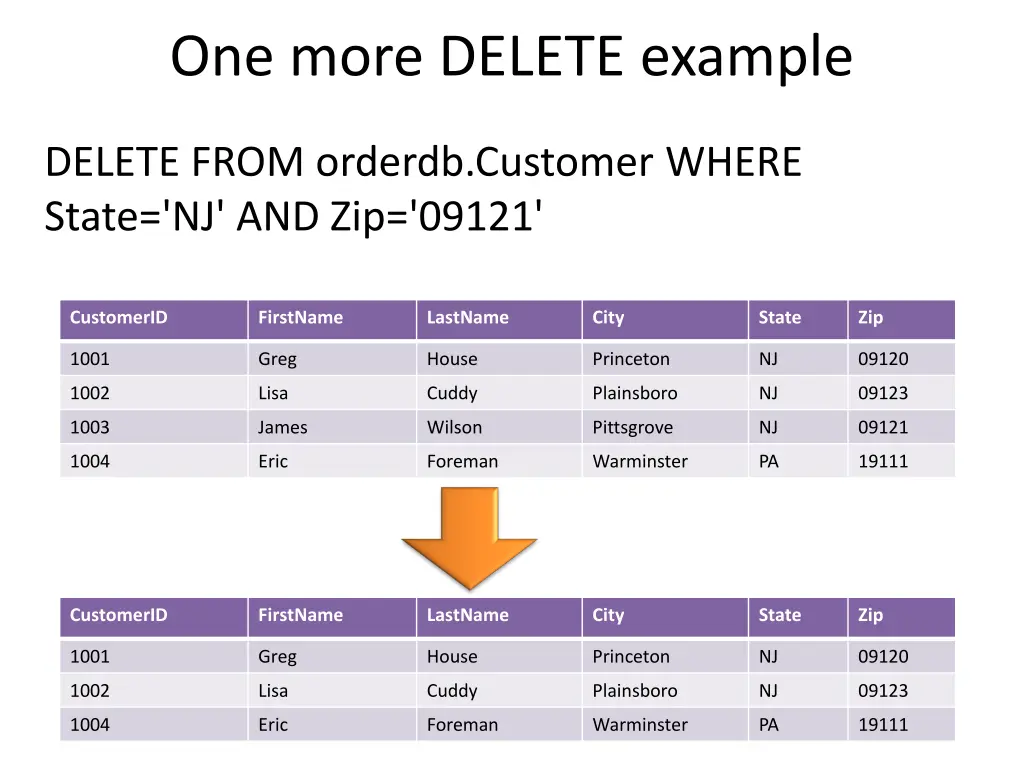 One more DELETE example

DELETE FROM orderdb.Customer WHERE State='NJ' AND Zip='09121'

| CustomerID | FirstName | LastName | City | State | Zip |
|---|---|---|---|---|---|
| 1001 | Greg | House | Princeton | NJ | 09120 |
| 1002 | Lisa | Cuddy | Plainsboro | NJ | 09123 |
| 1003 | James | Wilson | Pittsgrove | NJ | 09121 |
| 1004 | Eric | Foreman | Warminster | PA | 19111 |

| CustomerID | FirstName | LastName | City | State | Zip |
|---|---|---|---|---|---|
| 1001 | Greg | House | Princeton | NJ | 09120 |
| 1002 | Lisa | Cuddy | Plainsboro | NJ | 09123 |
| 1004 | Eric | Foreman | Warminster | PA | 19111 |